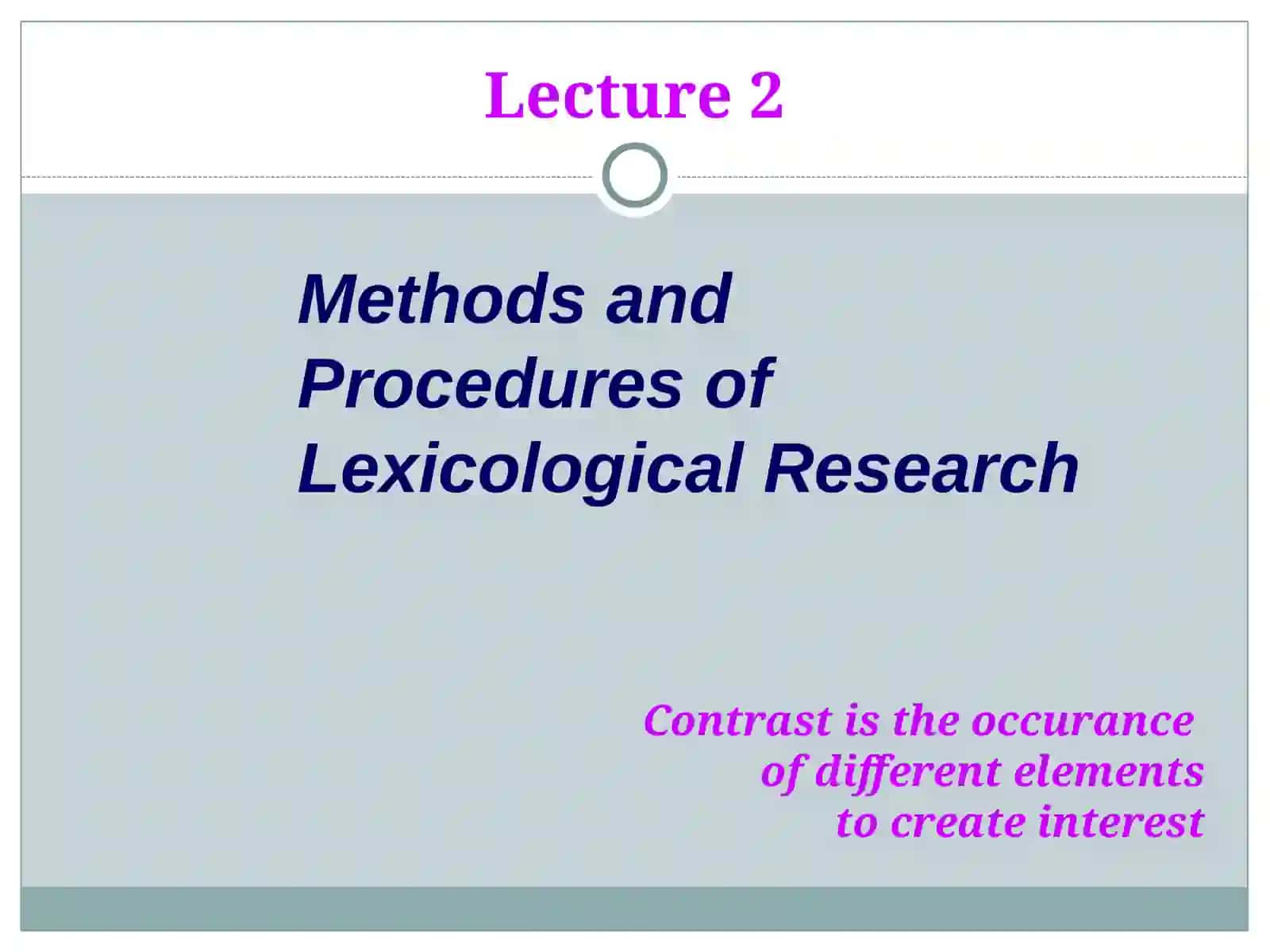 Lecture 2

Methods and Procedures of Lexicological Research

Contrast is the occurance of different elements to create interest